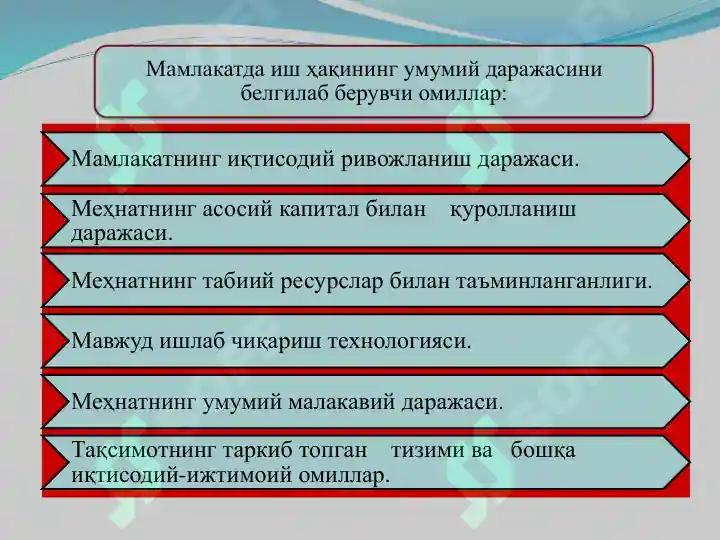 Мамлакатда иш ҳақининг умумий даражасини белгилаб берувчи омиллар:

Мамлакатнинг иқтисодий ривожланиш даражаси.

Меҳнатнинг асосий капитал билан қуролланиш даражаси.

Меҳнатнинг табиий ресурслар билан таъминланганлиги.

Мавжуд ишлаб чиқариш технологияси.

Меҳнатнинг умумий малакавий даражаси.

Тақсимотнинг таркиб топган тизими ва бошқа иқтисодий-ижтимоий омиллар.